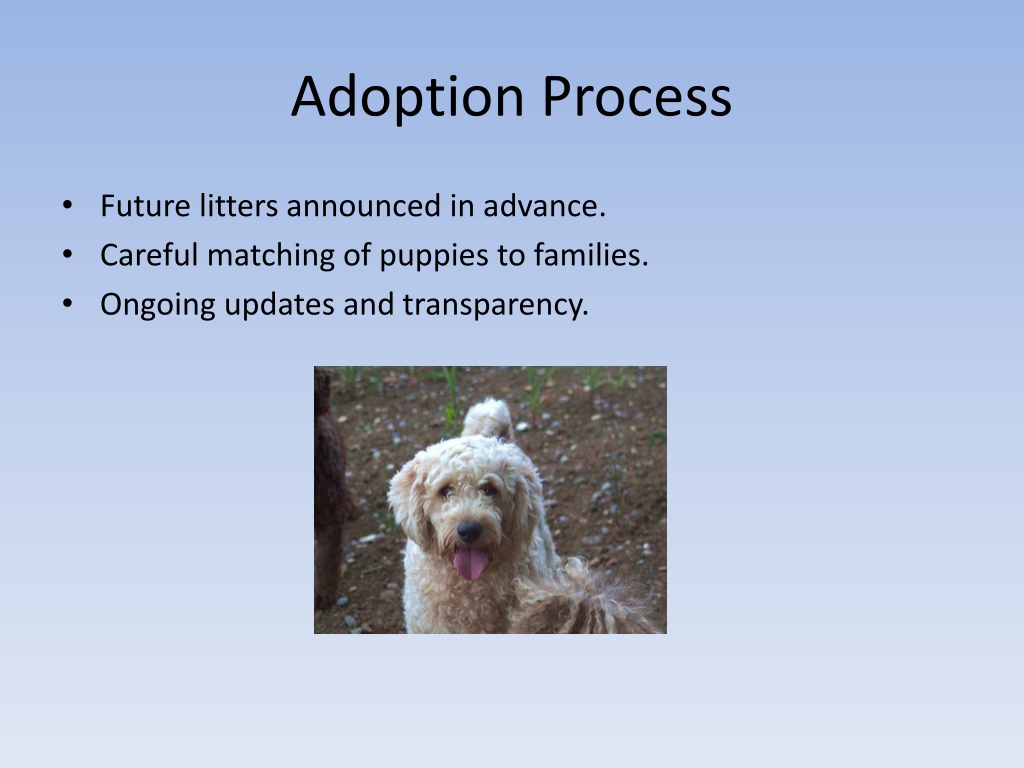 Adoption Process

• Future litters announced in advance.
• Careful matching of puppies to families.
• Ongoing updates and transparency.